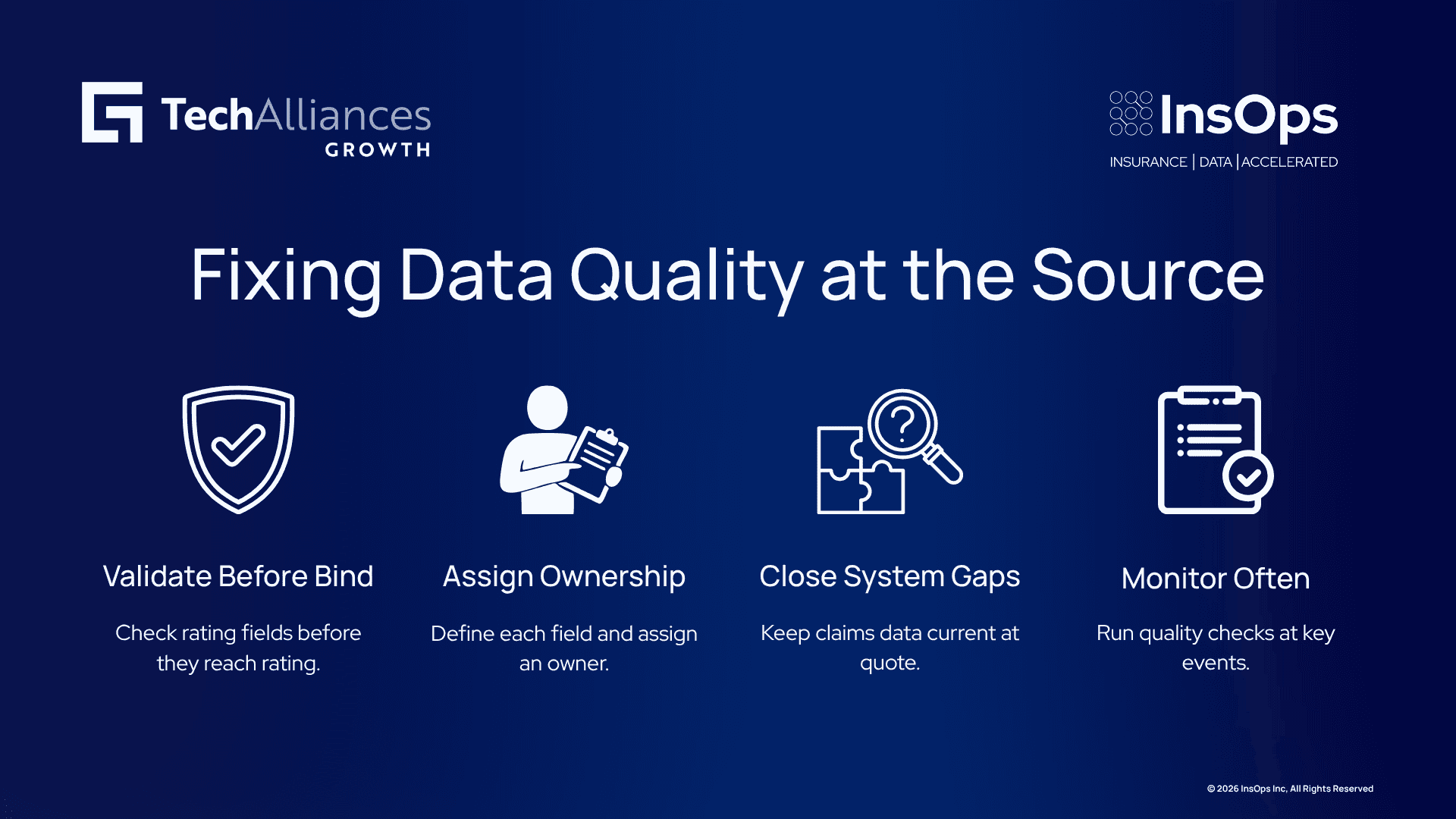 TechAlliances GROWTH

InsOps
INSURANCE | DATA | ACCELERATED

Fixing Data Quality at the Source

Validate Before Bind

Check rating fields before they reach rating.

Assign Ownership

Define each field and assign an owner.

Close System Gaps

Keep claims data current at quote.

Monitor Often

Run quality checks at key events.

© 2026 InsOps Inc, All Rights Reserved